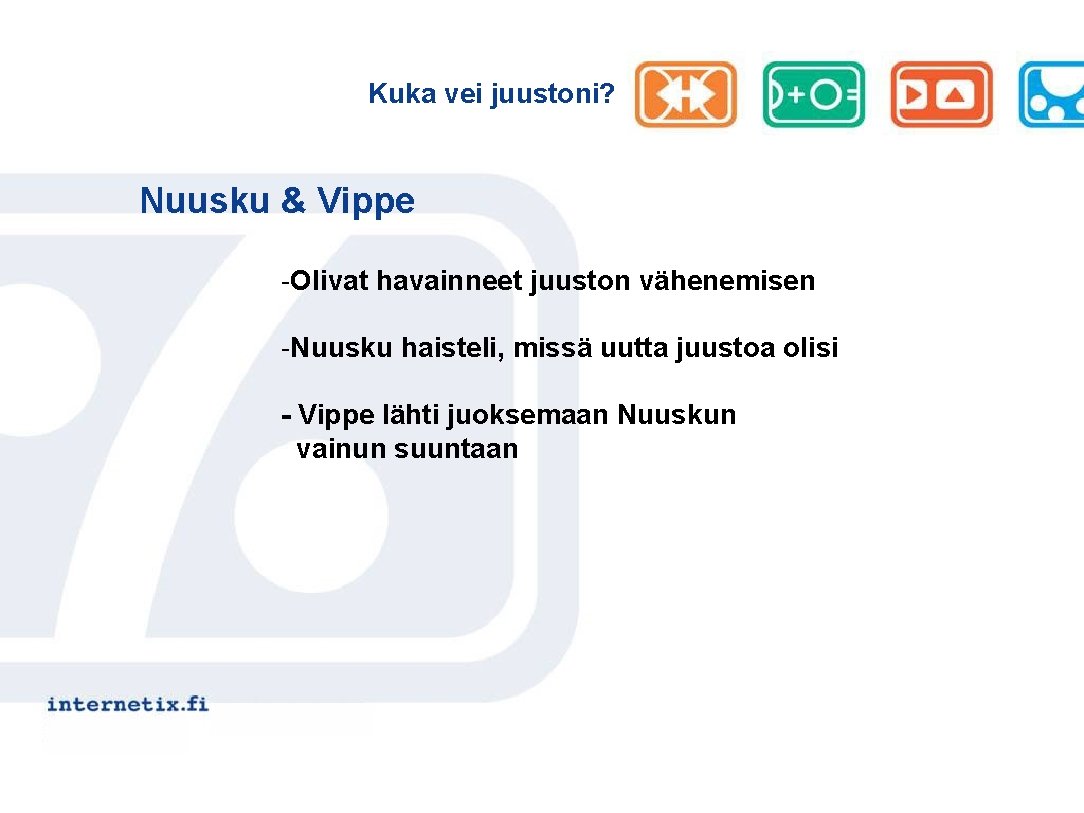 Kuka vei juustoni?

Nuusku & Vippe

-Olivat havainneet juuston vähenemisen

-Nuusku haisteli, missä uutta juustoa olisi

- Vippe lähti juoksemaan Nuuskun vainun suuntaan

internetix.fi